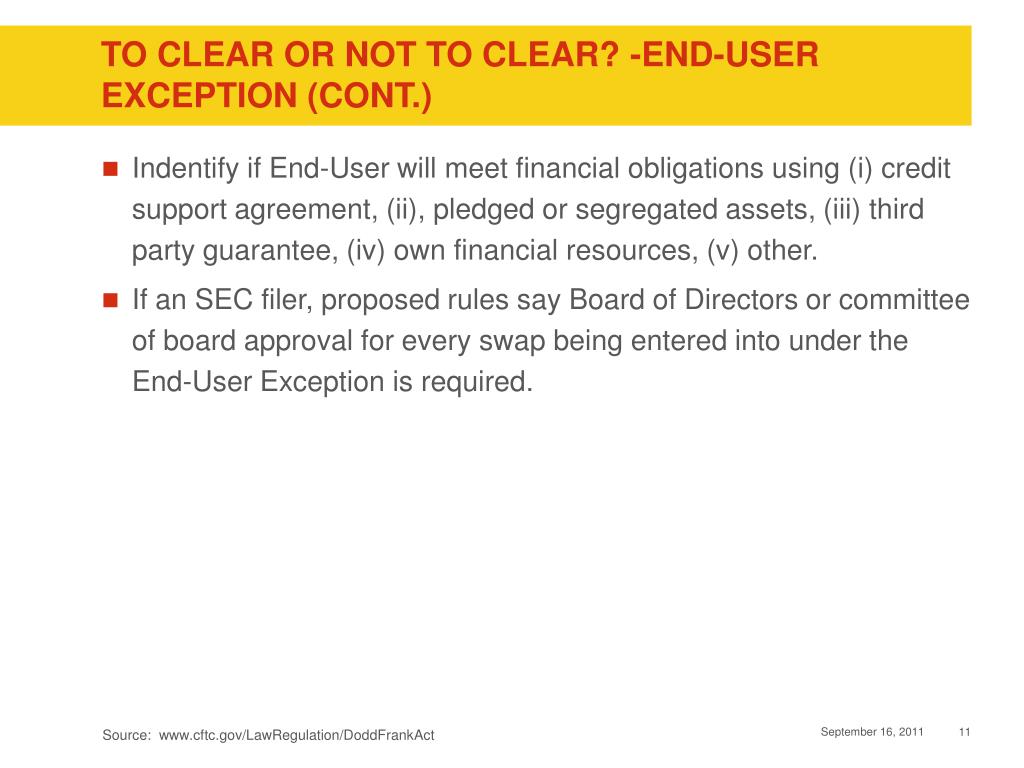 TO CLEAR OR NOT TO CLEAR? -END-USER EXCEPTION (CONT.)

Indentify if End-User will meet financial obligations using (i) credit support agreement, (ii), pledged or segregated assets, (iii) third party guarantee, (iv) own financial resources, (v) other.

If an SEC filer, proposed rules say Board of Directors or committee of board approval for every swap being entered into under the End-User Exception is required.

Source: www.cftc.gov/LawRegulation/DoddFrankAct

September 16, 2011

11